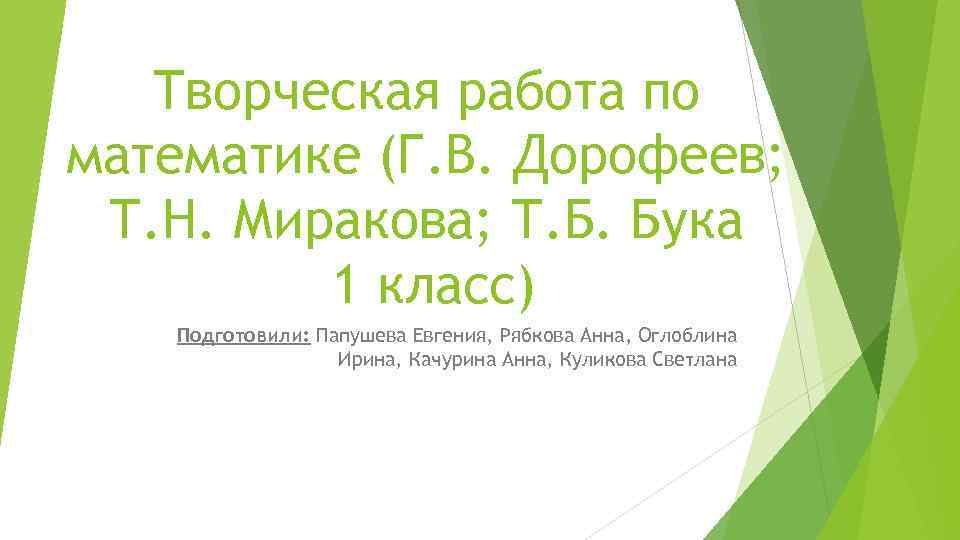 Творческая работа по математике (Г.В. Дорофеев; Т.Н. Миракова; Т.Б. Бука 1 класс)

Подготовили: Папушева Евгения, Рябкова Анна, Оглоблина Ирина, Качурина Анна, Куликова Светлана